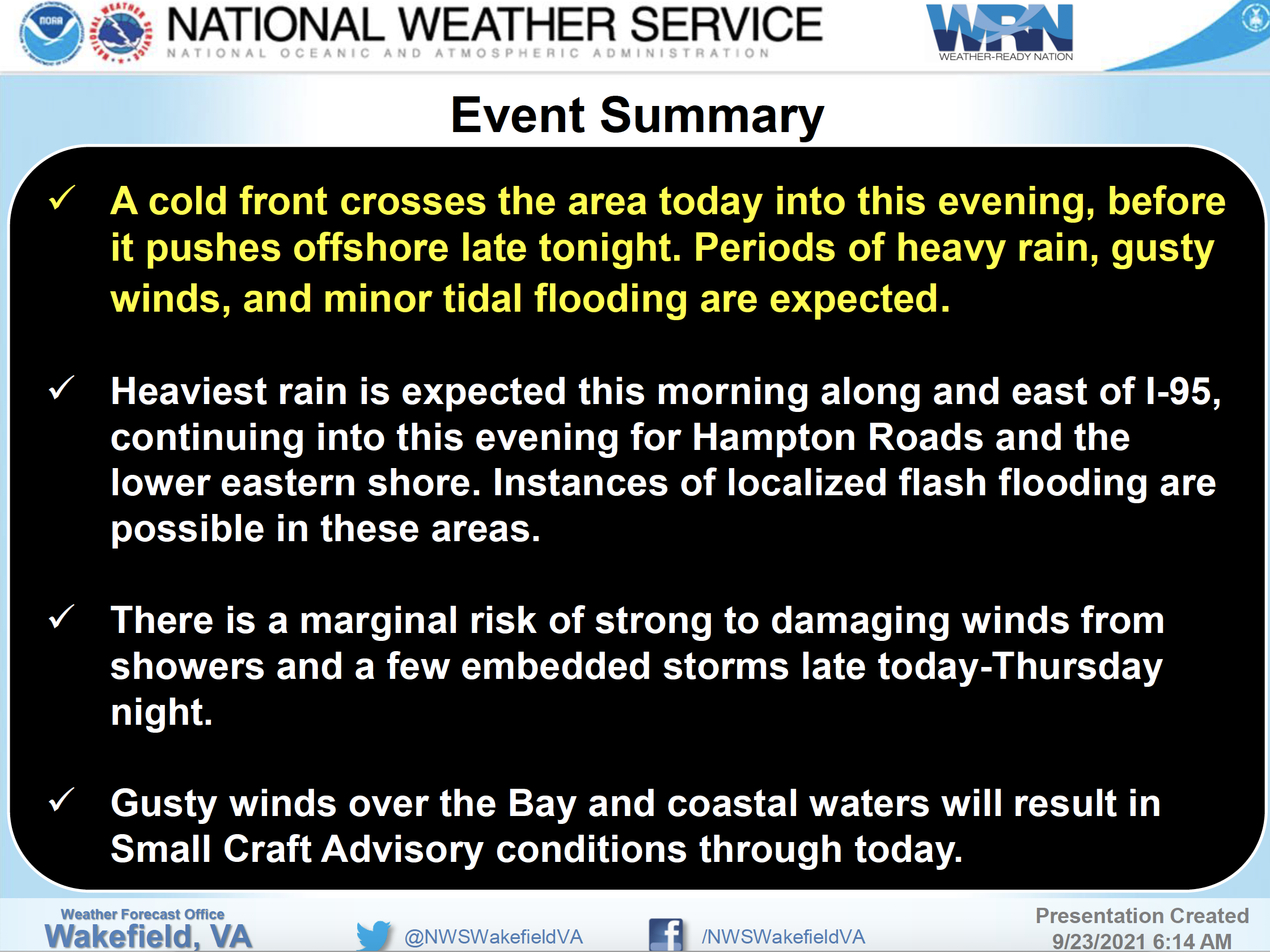 NOAA NATIONAL WEATHER SERVICE

NATIONAL WEATHER SERVICE
NATIONAL OCEANIC AND ATMOSPHERIC ADMINISTRATION

WRN
WEATHER-READY NATION

Event Summary

✓ A cold front crosses the area today into this evening, before it pushes offshore late tonight. Periods of heavy rain, gusty winds, and minor tidal flooding are expected.

✓ Heaviest rain is expected this morning along and east of I-95, continuing into this evening for Hampton Roads and the lower eastern shore. Instances of localized flash flooding are possible in these areas.

✓ There is a marginal risk of strong to damaging winds from showers and a few embedded storms late today-Thursday night.

✓ Gusty winds over the Bay and coastal waters will result in Small Craft Advisory conditions through today.

Weather Forecast Office
Wakefield, VA

@NWSWakefieldVA

/NWSWakefieldVA

Presentation Created
9/23/2021 6:14 AM